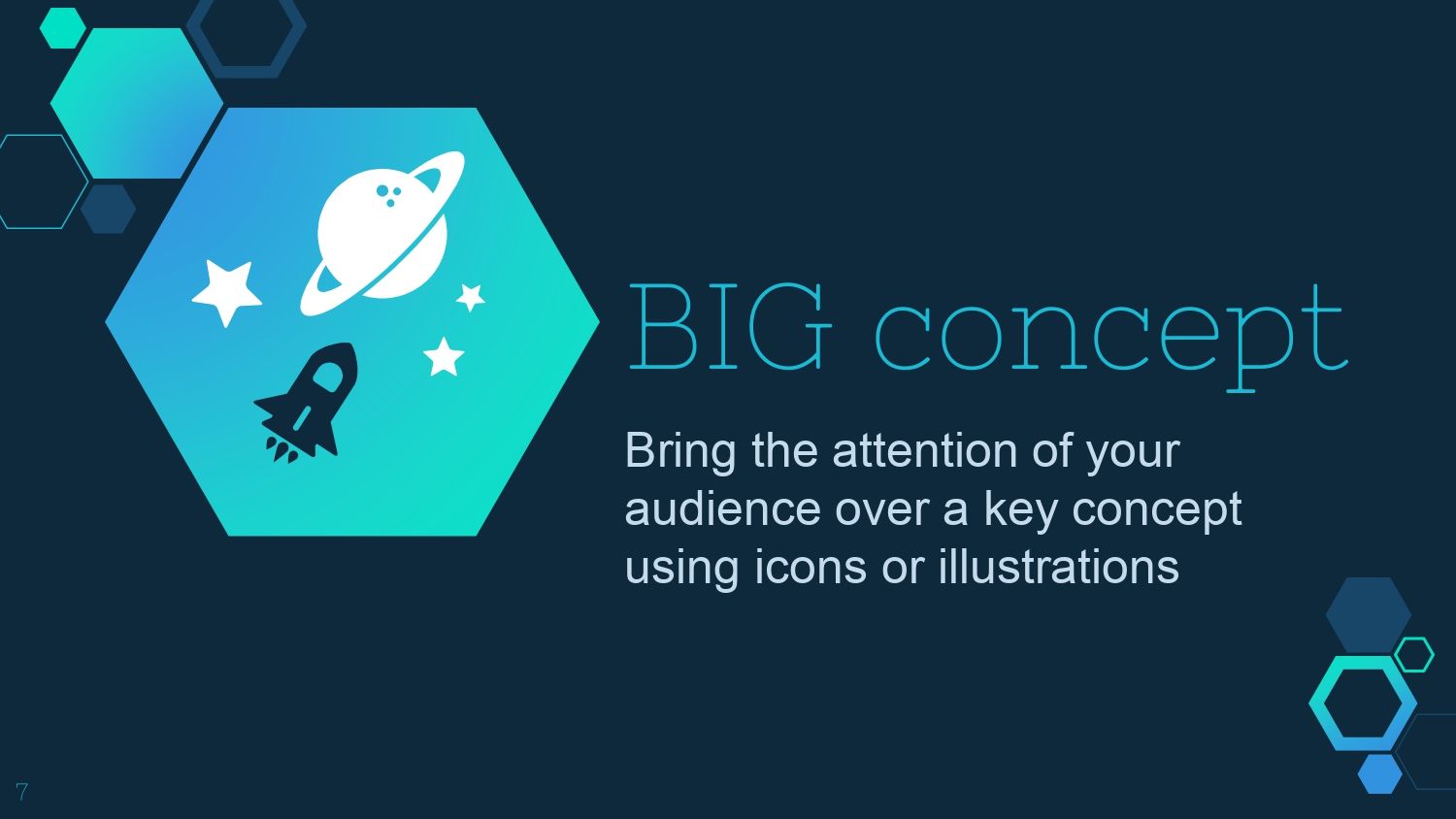 BIG concept

Bring the attention of your audience over a key concept using icons or illustrations

7